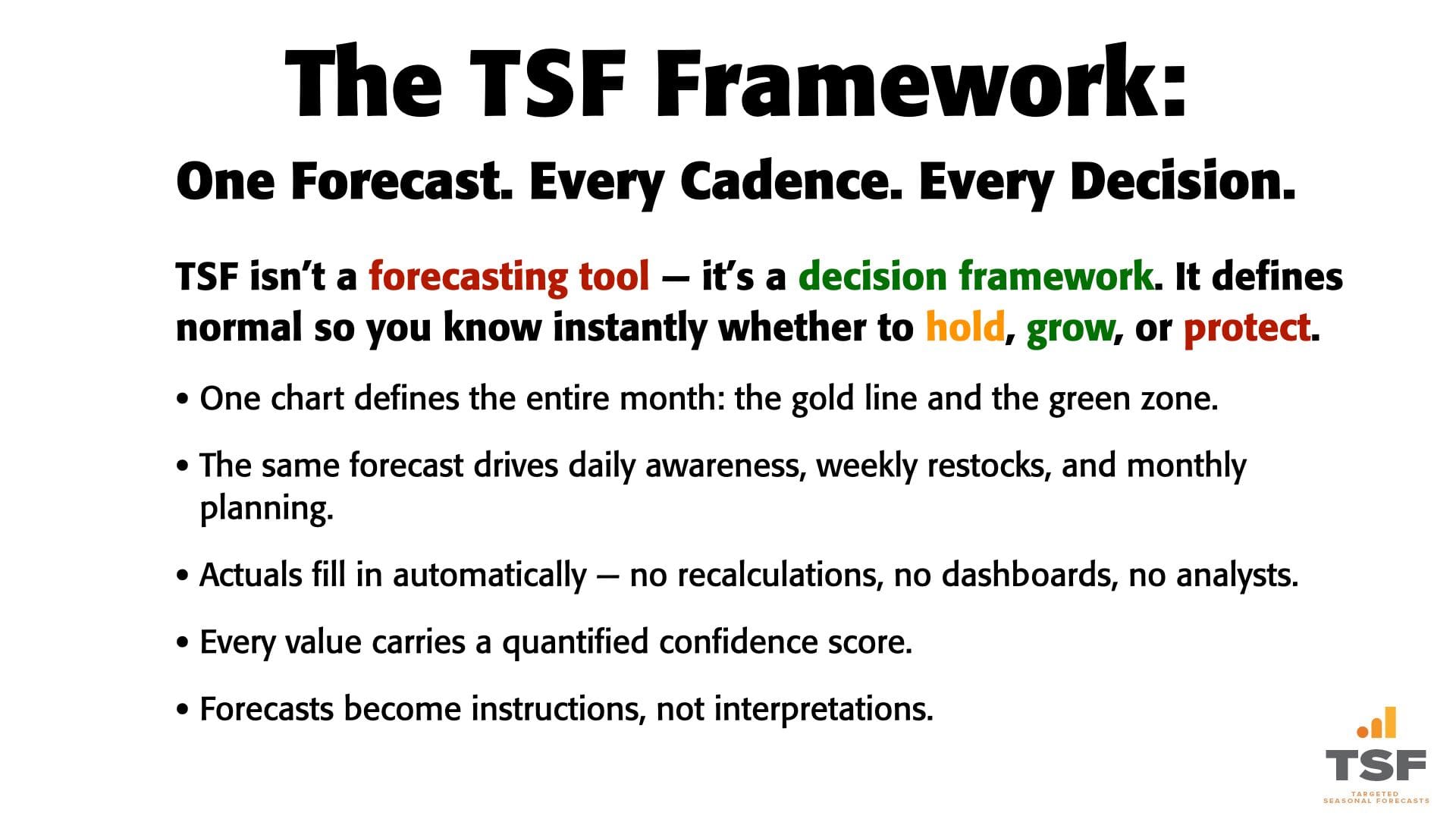 The TSF Framework:

One Forecast. Every Cadence. Every Decision.

TSF isn't a forecasting tool — it's a decision framework. It defines normal so you know instantly whether to hold, grow, or protect.

• One chart defines the entire month: the gold line and the green zone.

• The same forecast drives daily awareness, weekly restocks, and monthly planning.

• Actuals fill in automatically — no recalculations, no dashboards, no analysts.

• Every value carries a quantified confidence score.

• Forecasts become instructions, not interpretations.

TSF
TARGETED
SEASONAL FORECASTS